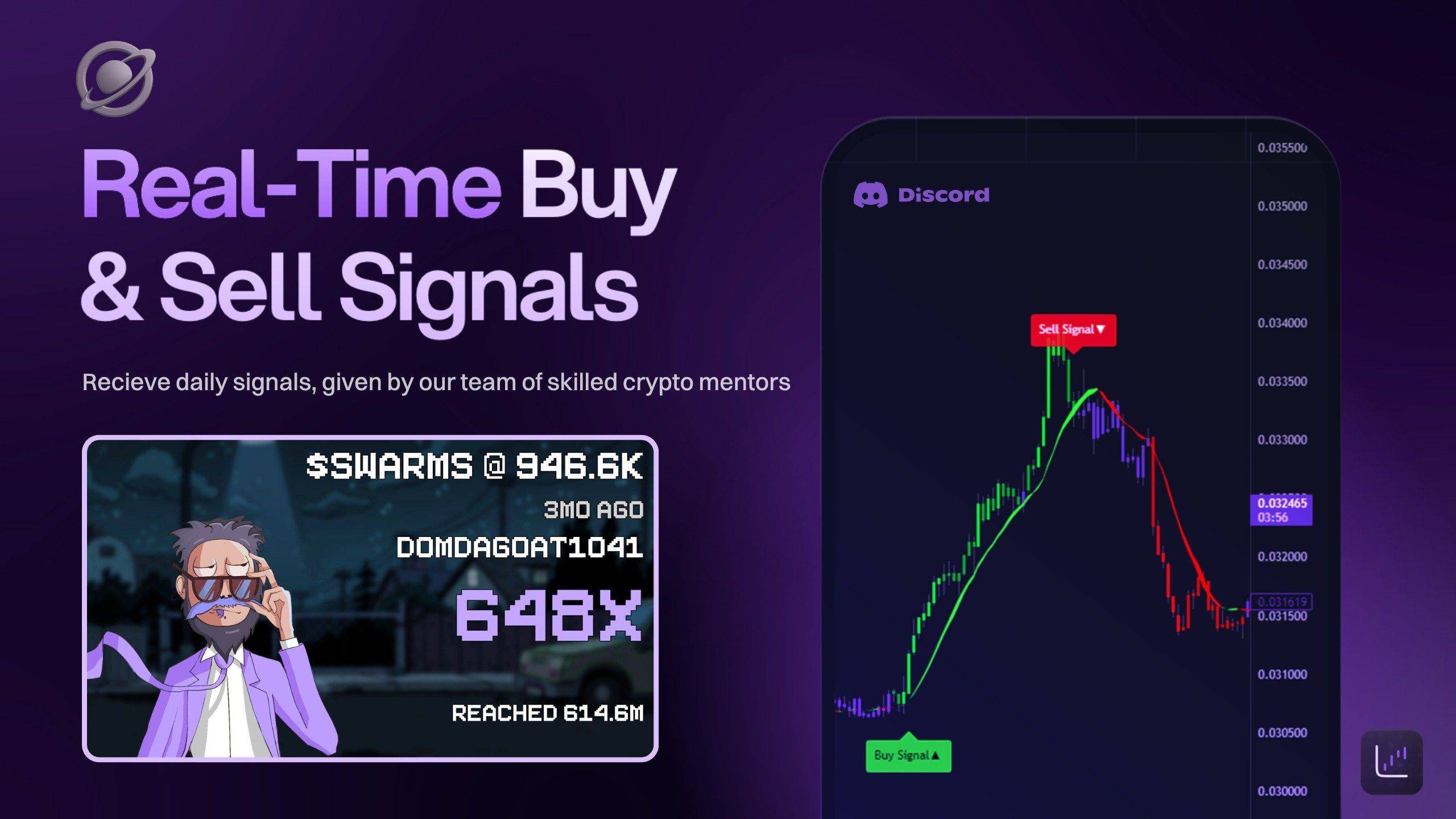 Real-Time Buy & Sell Signals

Recieve daily signals, given by our team of skilled crypto mentors

$SWARMS @ 946.6K
3MO AGO
DOMDAGOAT1041
648X
REACHED 614.6M

Discord

Sell Signal ▼

Buy Signal ▲

0.035500
0.035000
0.034500
0.034000
0.033500
0.033000
0.032465
03:56
0.032000
0.031619
0.031500
0.031000
0.030500
0.030000